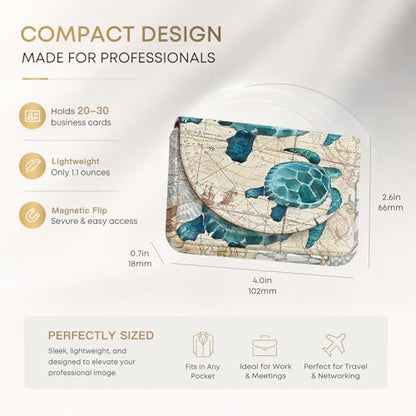 COMPACT DESIGN
MADE FOR PROFESSIONALS

Holds 20–30 business cards

Lightweight
Only 1.1 ounces

Magnetic Flip
Sevure & easy access

2.6in
66mm

0.7in
18mm

4.0in
102mm

PERFECTLY SIZED
Sleek, lightweight, and designed to elevate your professional image.

Fits in Any Pocket

Ideal for Work & Meetings

Perfect for Travel & Networking